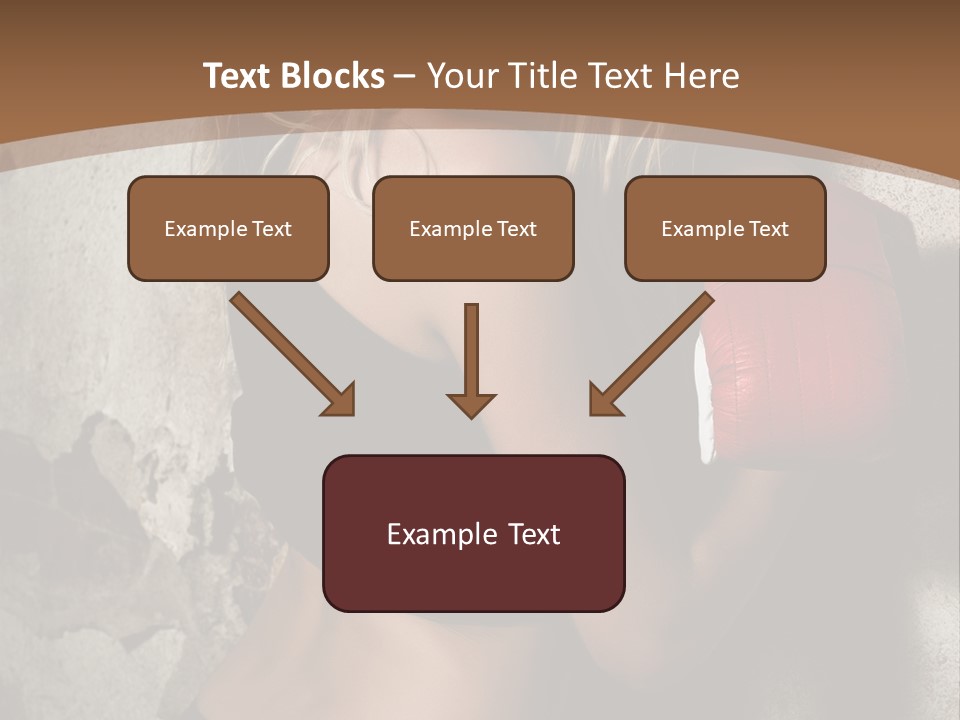 Text Blocks – Your Title Text Here

Example Text

Example Text

Example Text

Example Text